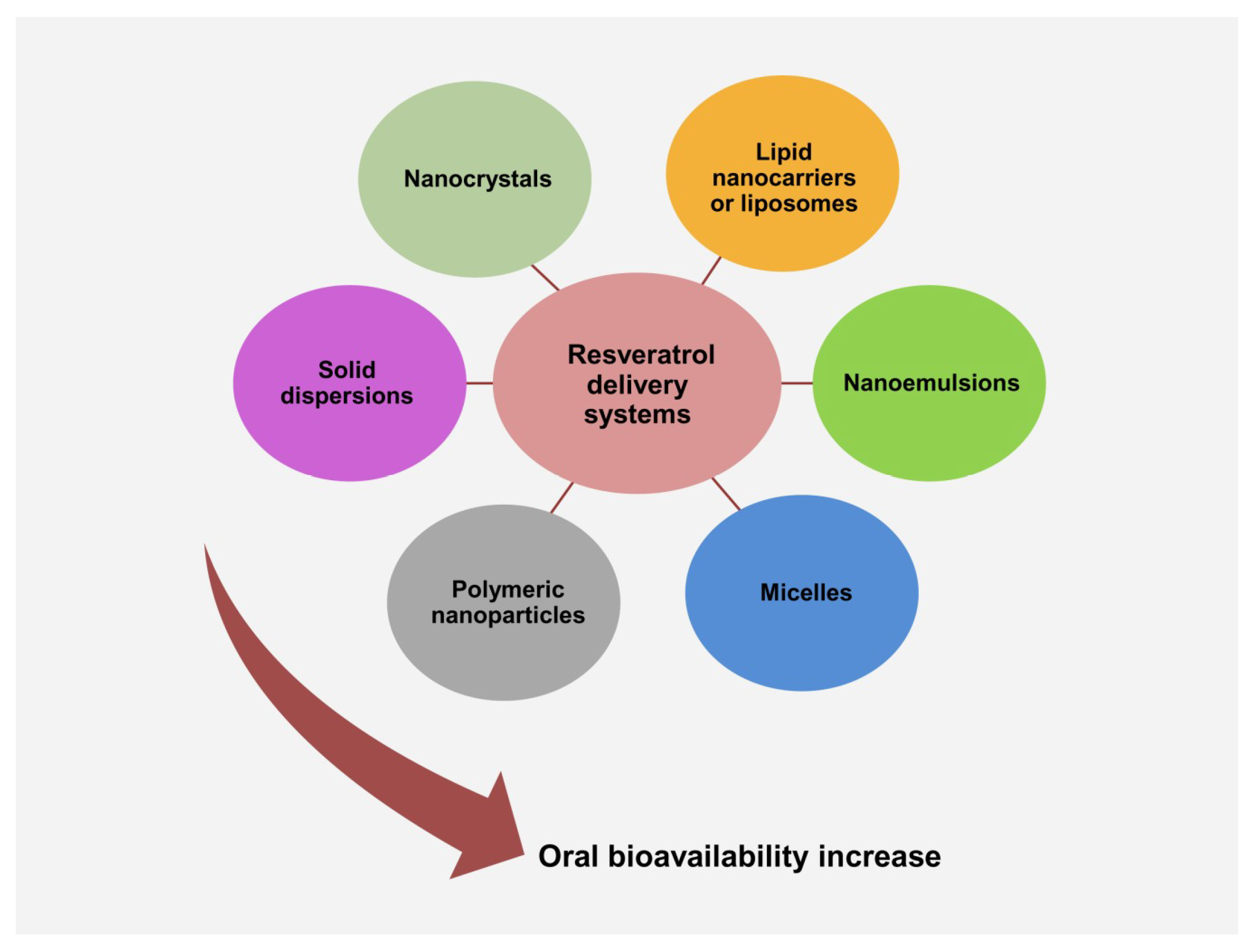 Nanocrystals

Lipid nanocarriers or liposomes

Solid dispersions

Resveratrol delivery systems

Nanoemulsions

Polymeric nanoparticles

Micelles

Oral bioavailability increase